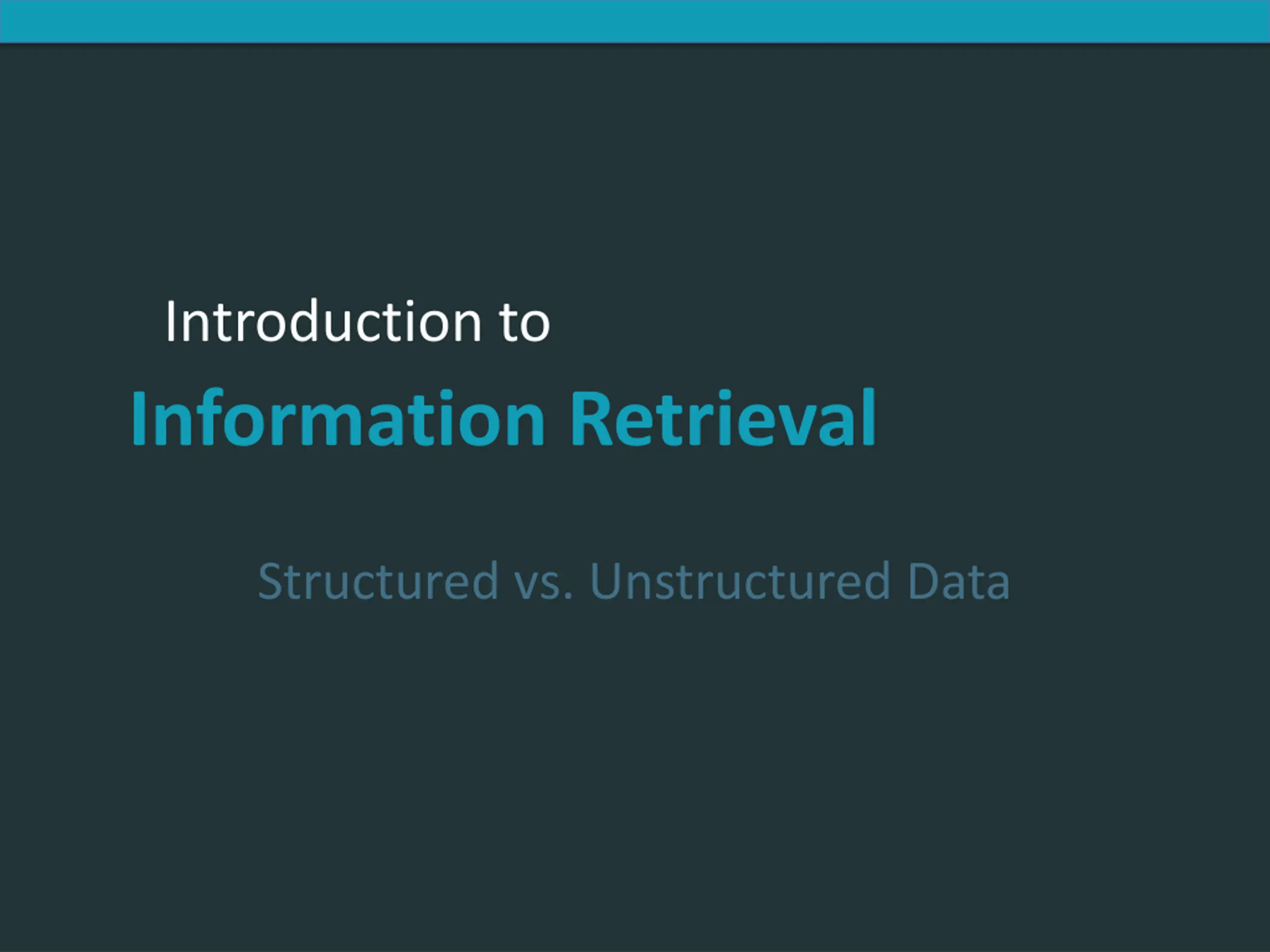 Introduction to

Information Retrieval

Structured vs. Unstructured Data